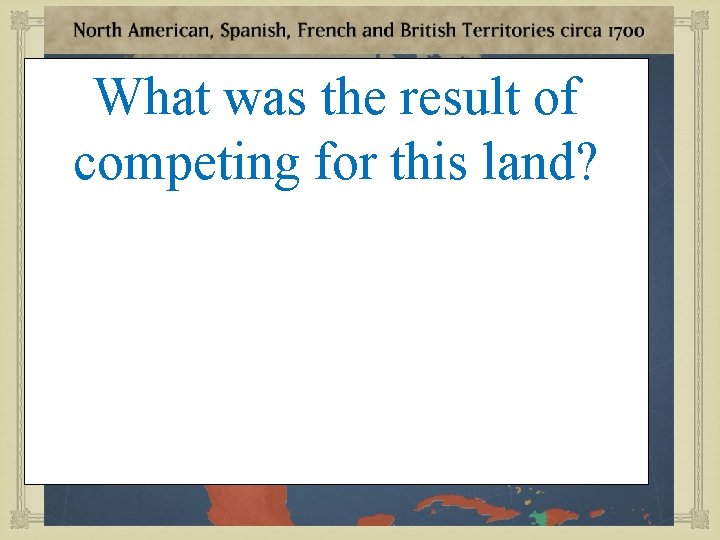 North American, Spanish, French and British Territories circa 1700

What was the result of competing for this land?